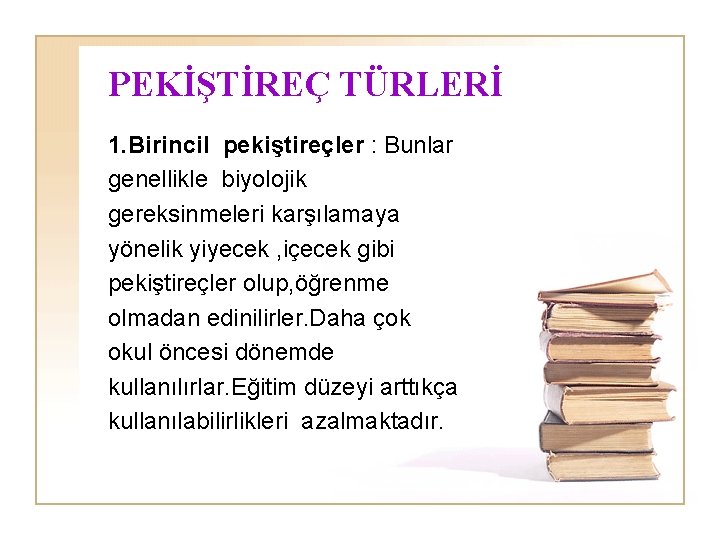 PEKİŞTİREÇ TÜRLERİ

1.Birincil pekiştireçler : Bunlar genellikle biyolojik gereksinmeleri karşılamaya yönelik yiyecek ,içecek gibi pekiştireçler olup,öğrenme olmadan edinilirler.Daha çok okul öncesi dönemde kullanılırlar.Eğitim düzeyi arttıkça kullanılabilirlikleri azalmaktadır.